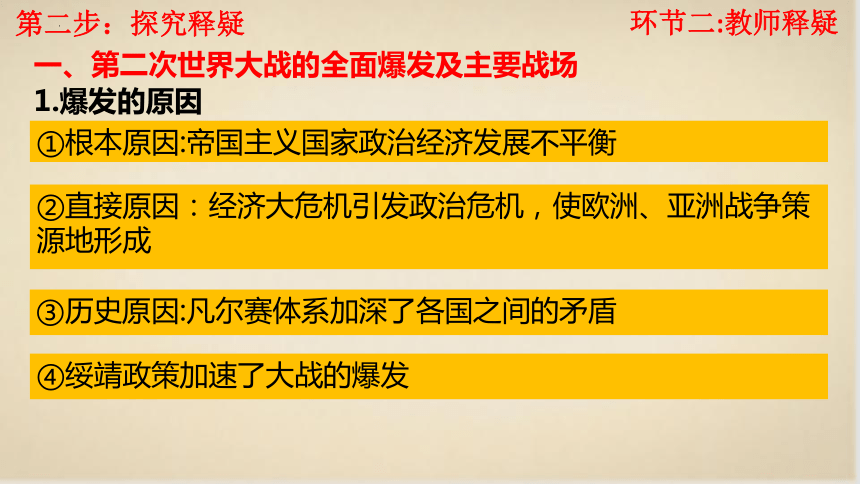 第二步：探究释疑

环节二:教师释疑

一、第二次世界大战的全面爆发及主要战场

1.爆发的原因

①根本原因:帝国主义国家政治经济发展不平衡

②直接原因：经济大危机引发政治危机，使欧洲、亚洲战争策源地形成

③历史原因:凡尔赛体系加深了各国之间的矛盾

④绥靖政策加速了大战的爆发